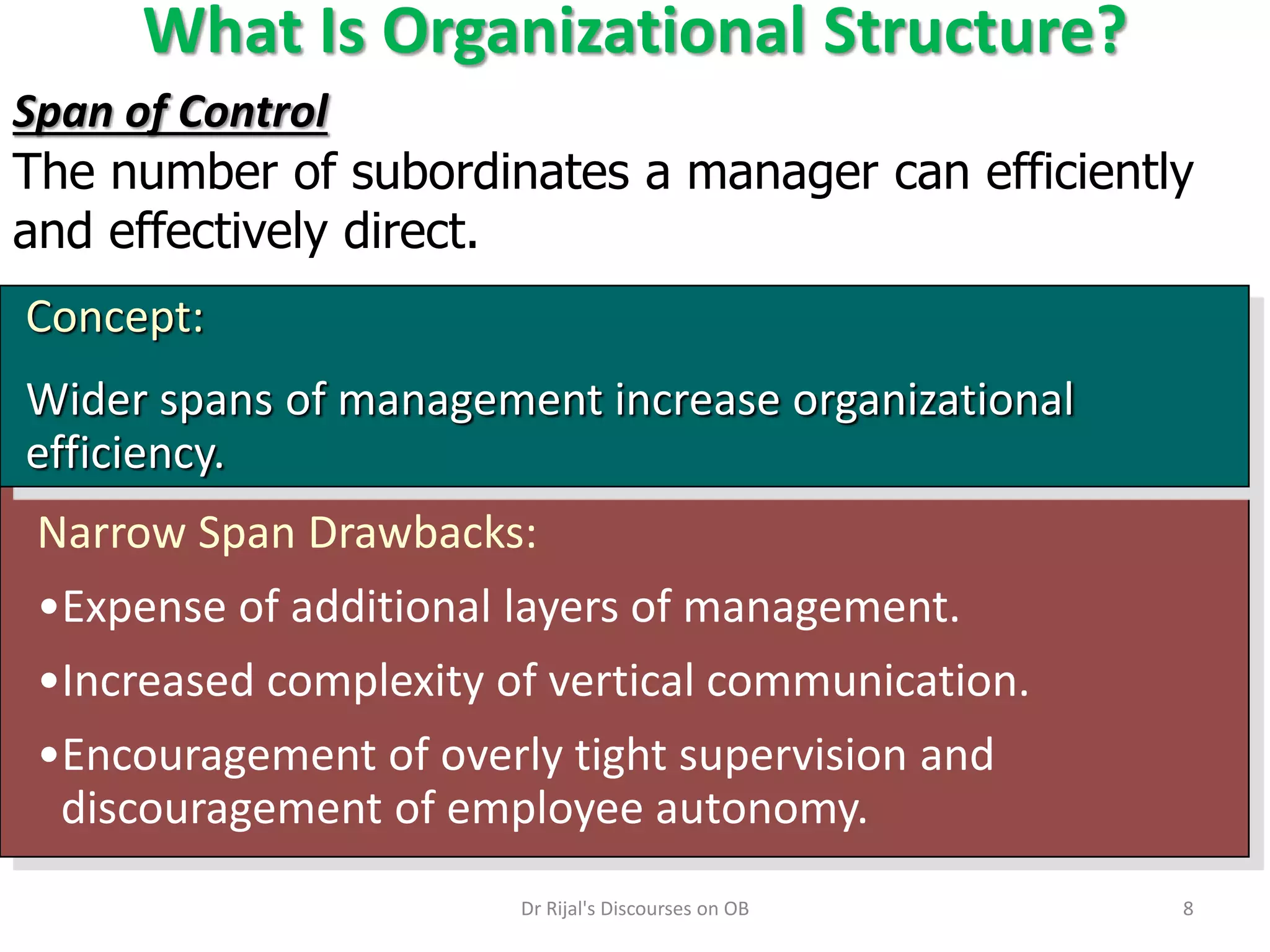 What Is Organizational Structure?

Span of Control

The number of subordinates a manager can efficiently and effectively direct.

Concept:

Wider spans of management increase organizational efficiency.

Narrow Span Drawbacks:

•Expense of additional layers of management.

•Increased complexity of vertical communication.

•Encouragement of overly tight supervision and discouragement of employee autonomy.

Dr Rijal's Discourses on OB

8